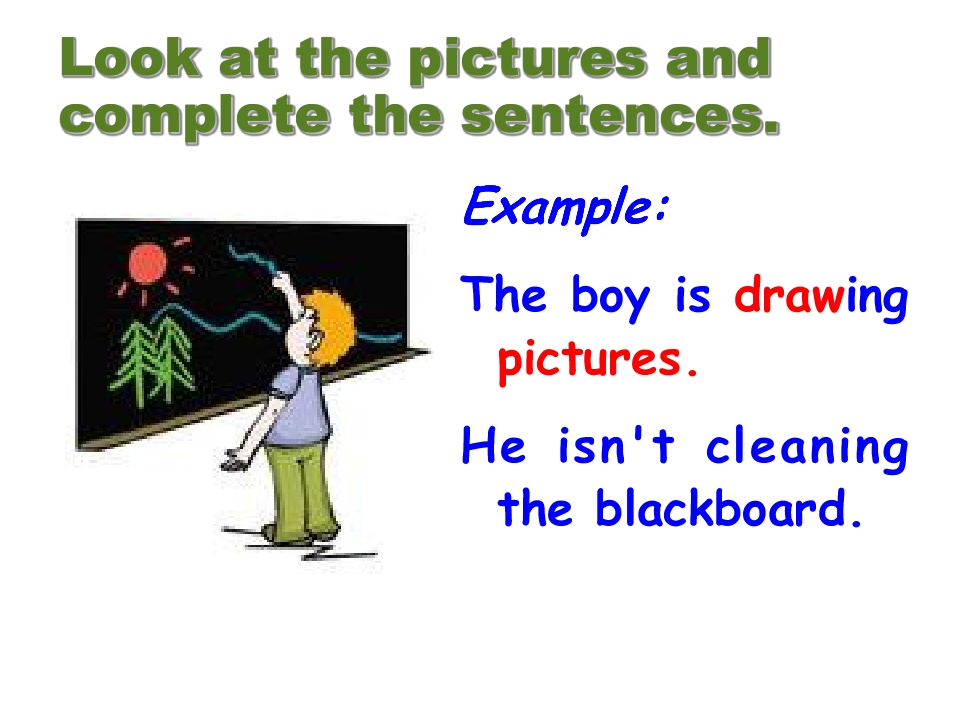 Look at the pictures and complete the sentences.

Example:

The boy is drawing pictures.

He isn't cleaning the blackboard.